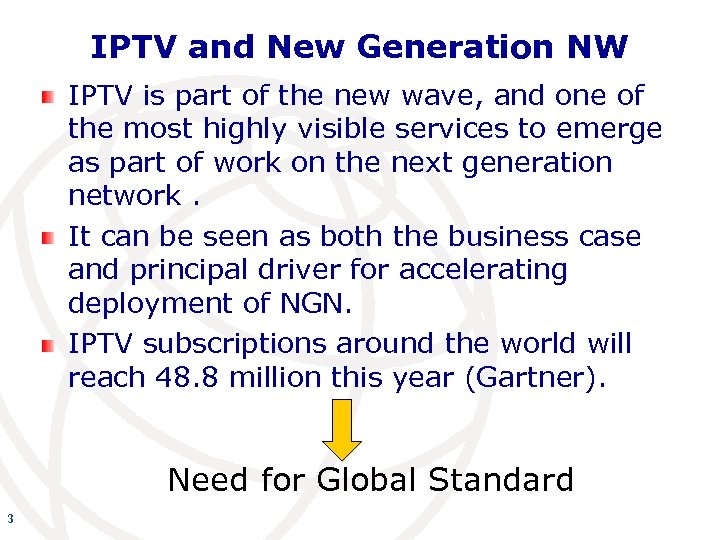 IPTV and New Generation NW

IPTV is part of the new wave, and one of the most highly visible services to emerge as part of work on the next generation network .

It can be seen as both the business case and principal driver for accelerating deployment of NGN.

IPTV subscriptions around the world will reach 48.8 million this year (Gartner).

Need for Global Standard

3